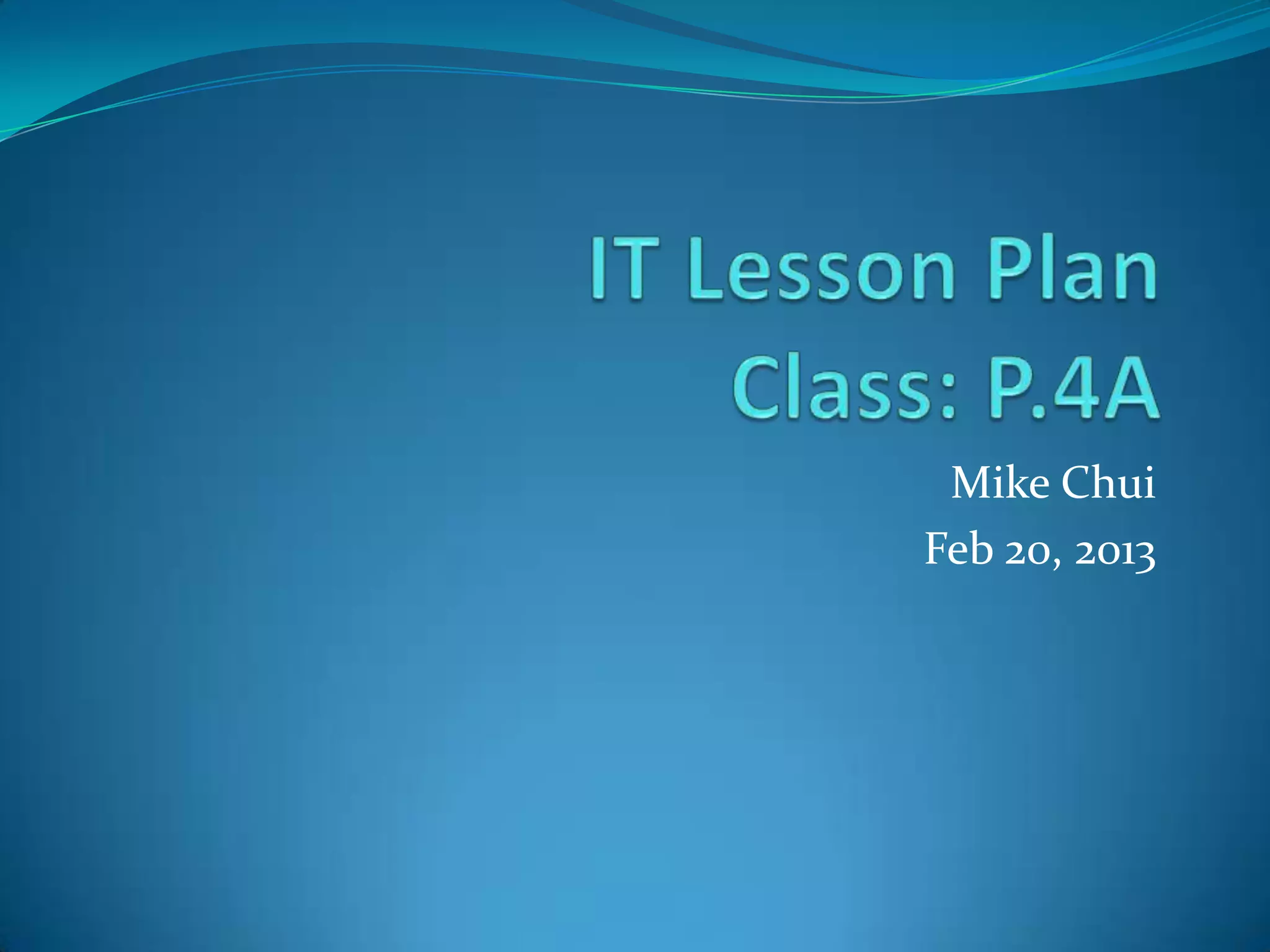 IT Lesson Plan
Class: P.4A

Mike Chui
Feb 20, 2013